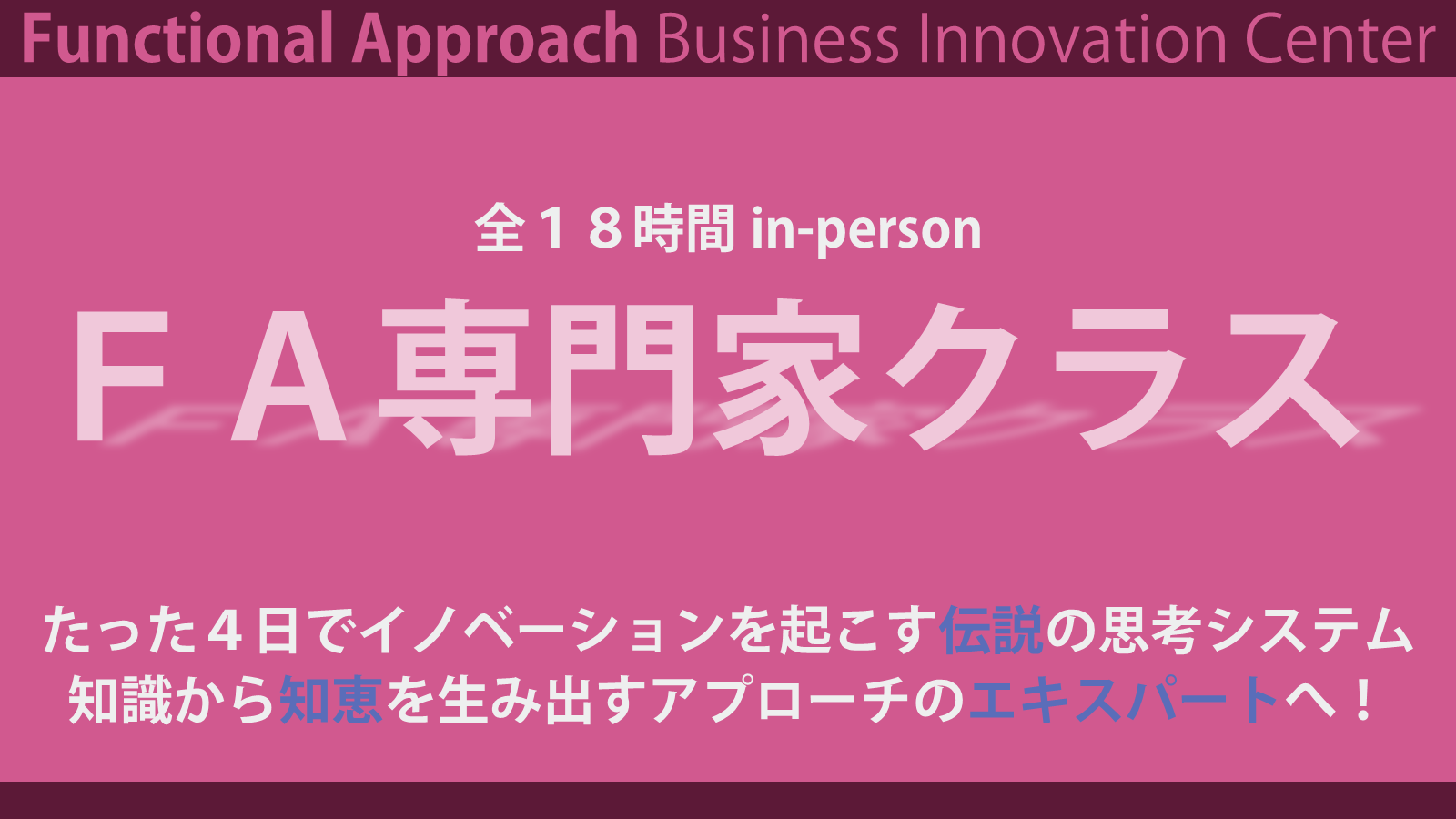 Functional Approach Business Innovation Center

全１８時間 in-person

ＦＡ専門家クラス

たった４日でイノベーションを起こす伝説の思考システム
知識から知恵を生み出すアプローチのエキスパートへ！